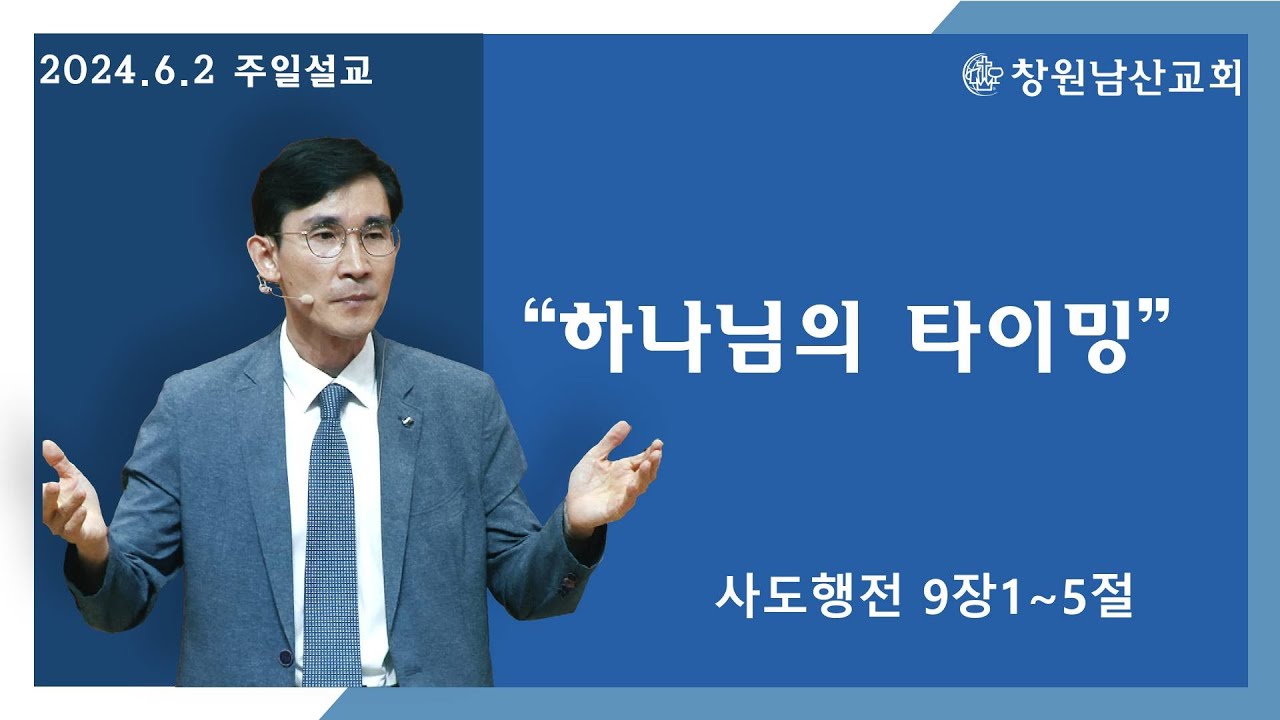 2024.6.2 주일설교

창원남산교회

“하나님의 타이밍”

사도행전 9장1~5절